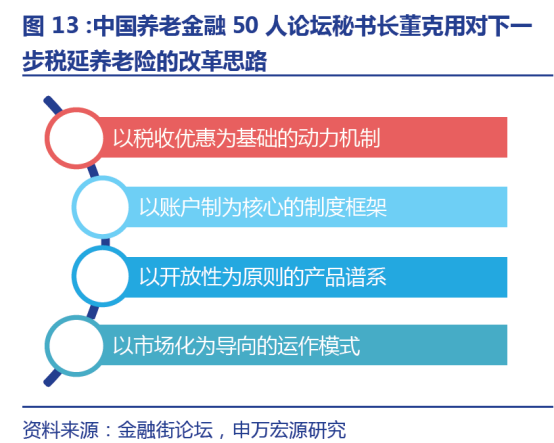 图 13 :中国养老金融 50 人论坛秘书长董克用对下一步税延养老险的改革思路

以税收优惠为基础的动力机制

以账户制为核心的制度框架

以开放性为原则的产品谱系

以市场化为导向的运作模式

资料来源：金融街论坛，申万宏源研究